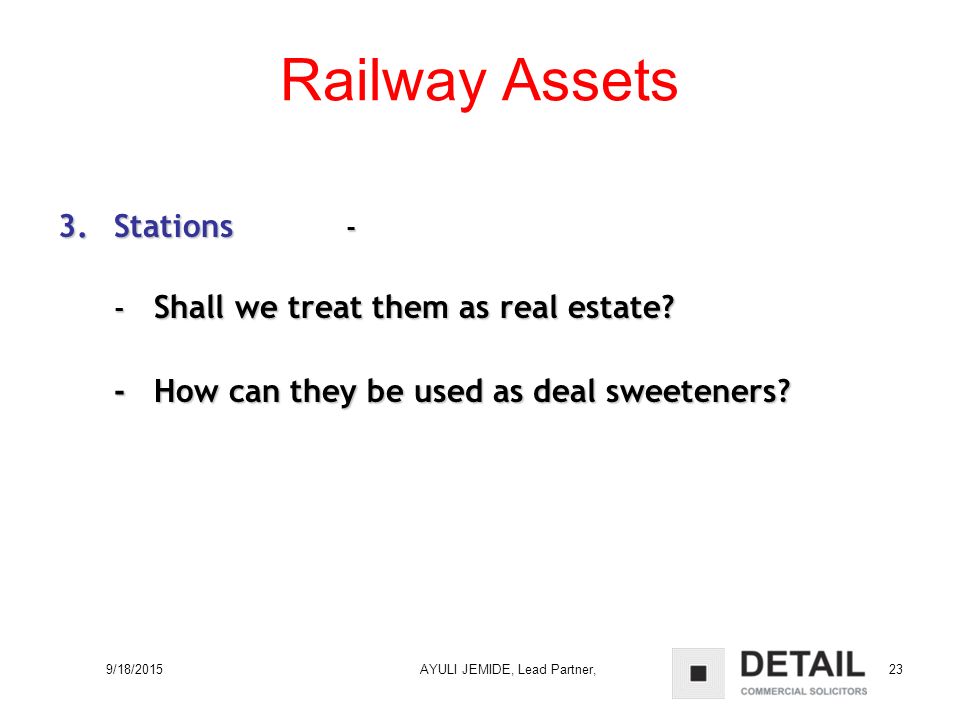 Railway Assets

3. Stations -

- Shall we treat them as real estate?

- How can they be used as deal sweeteners?

9/18/2015

AYULI JEMIDE, Lead Partner,

DETAIL
COMMERCIAL SOLICITORS

23